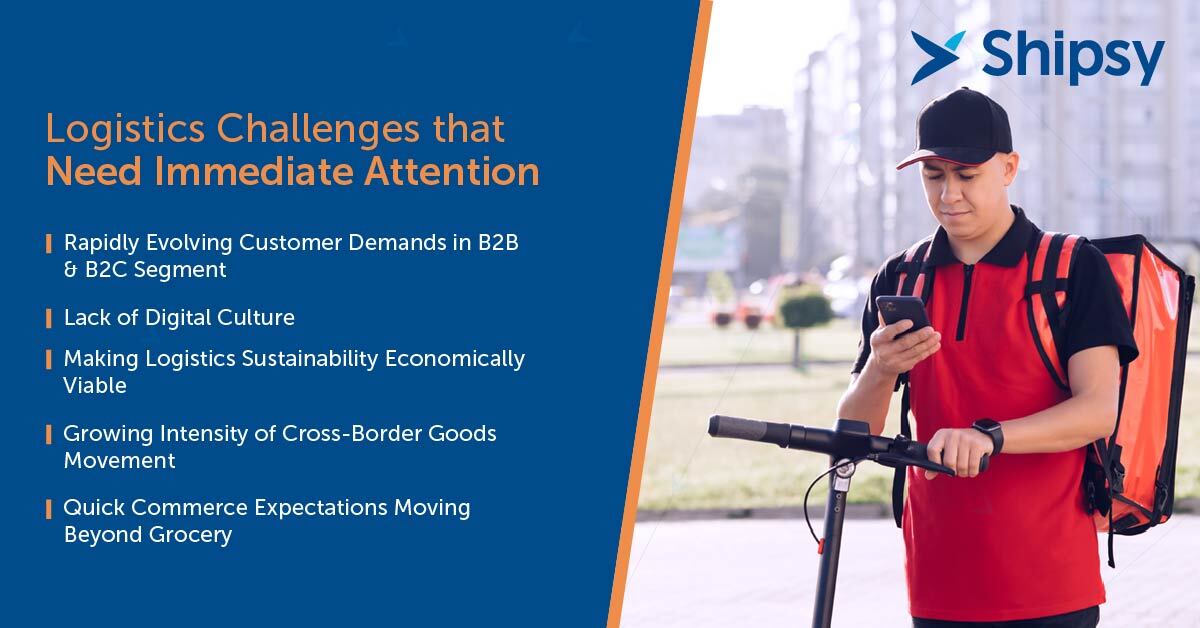 Shipsy

Logistics Challenges that Need Immediate Attention

Rapidly Evolving Customer Demands in B2B & B2C Segment

Lack of Digital Culture

Making Logistics Sustainability Economically Viable

Growing Intensity of Cross-Border Goods Movement

Quick Commerce Expectations Moving Beyond Grocery